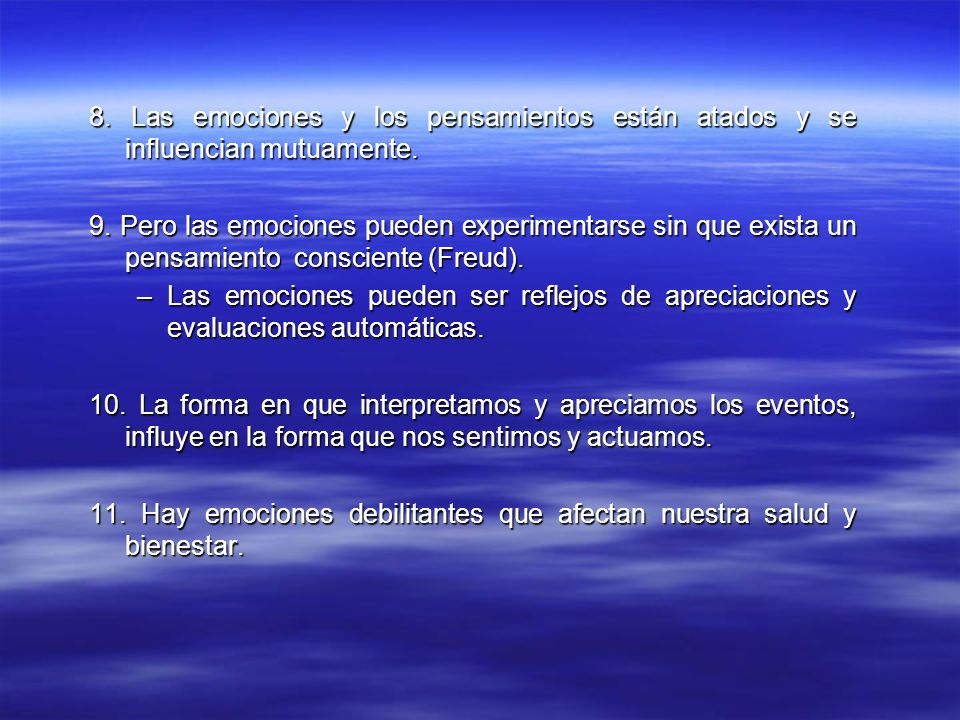 8. Las emociones y los pensamientos están atados y se influencian mutuamente.

9. Pero las emociones pueden experimentarse sin que exista un pensamiento consciente (Freud).

– Las emociones pueden ser reflejos de apreciaciones y evaluaciones automáticas.

10. La forma en que interpretamos y apreciamos los eventos, influye en la forma que nos sentimos y actuamos.

11. Hay emociones debilitantes que afectan nuestra salud y bienestar.